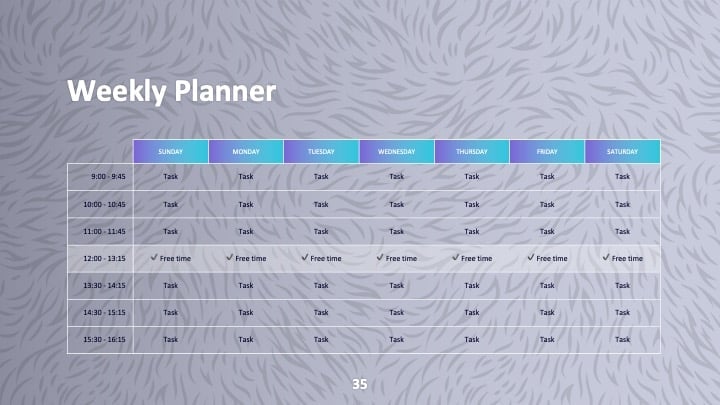 Weekly Planner

| | SUNDAY | MONDAY | TUESDAY | WEDNESDAY | THURSDAY | FRIDAY | SATURDAY |
|---|---|---|---|---|---|---|---|
| 9:00 - 9:45 | Task | Task | Task | Task | Task | Task | Task |
| 10:00 - 10:45 | Task | Task | Task | Task | Task | Task | Task |
| 11:00 - 11:45 | Task | Task | Task | Task | Task | Task | Task |
| 12:00 - 13:15 | ✓ Free time | ✓ Free time | ✓ Free time | ✓ Free time | ✓ Free time | ✓ Free time | ✓ Free time |
| 13:30 - 14:15 | Task | Task | Task | Task | Task | Task | Task |
| 14:30 - 15:15 | Task | Task | Task | Task | Task | Task | Task |
| 15:30 - 16:15 | Task | Task | Task | Task | Task | Task | Task |

35